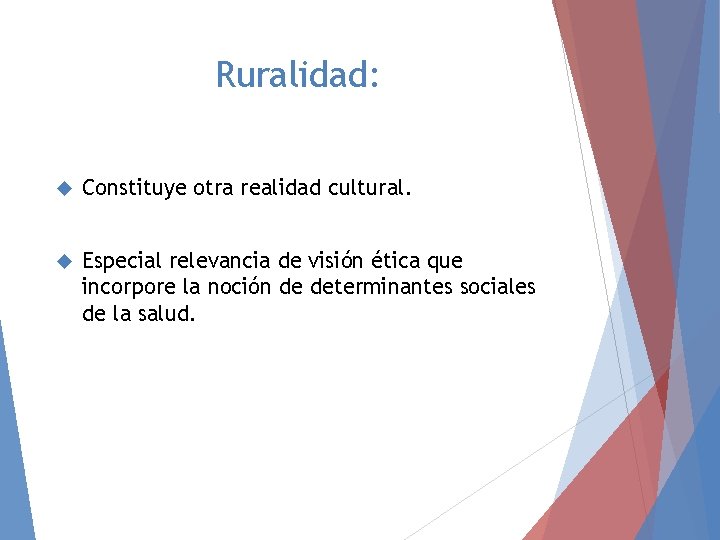 Ruralidad:

Constituye otra realidad cultural.

Especial relevancia de visión ética que incorpore la noción de determinantes sociales de la salud.